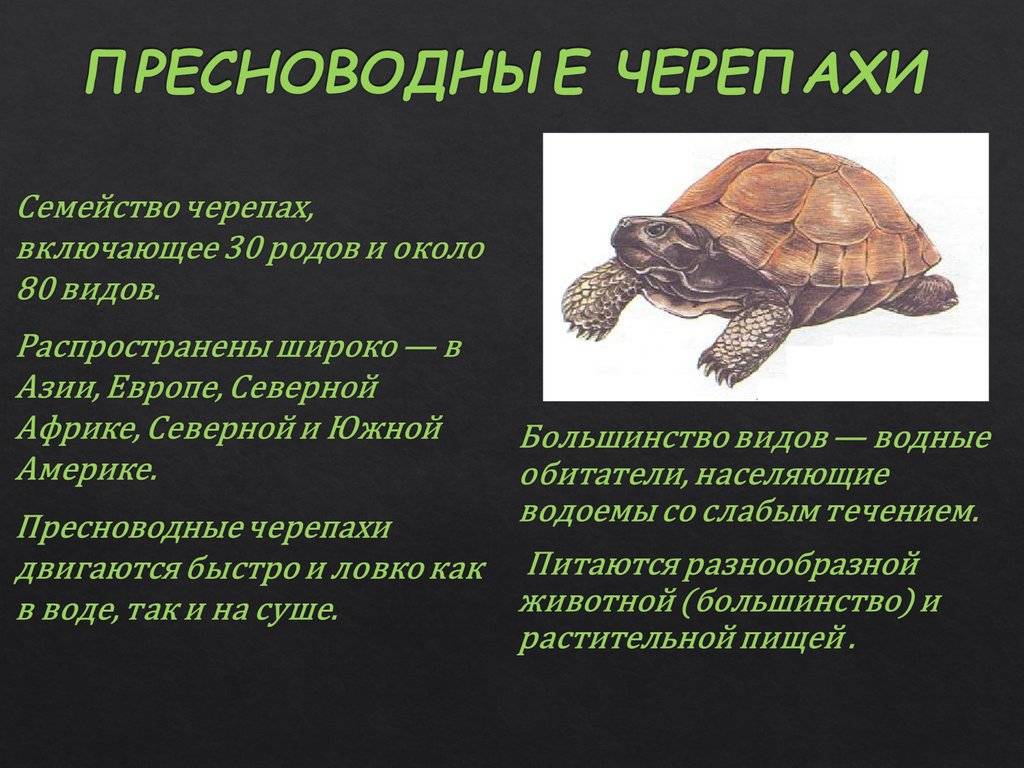 ПРЕСНОВОДНЫЕ ЧЕРЕПАХИ

Семейство черепах, включающее 30 родов и около 80 видов.

Распространены широко — в Азии, Европе, Северной Африке, Северной и Южной Америке.

Пресноводные черепахи двигаются быстро и ловко как в воде, так и на суше.

Большинство видов — водные обитатели, населяющие водоемы со слабым течением.

Питаются разнообразной животной (большинство) и растительной пищей .